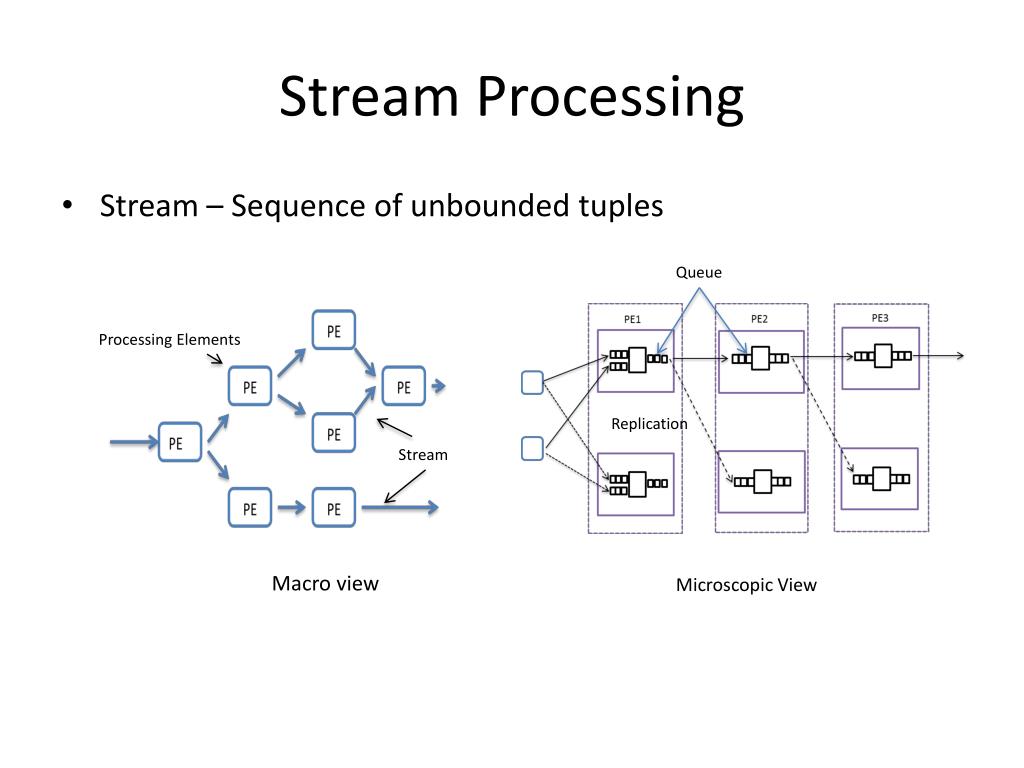 Stream Processing

• Stream – Sequence of unbounded tuples

Processing Elements

PE

PE

PE

PE

PE

PE

PE

Stream

Macro view

Queue

PE1

PE2

PE3

Replication

Microscopic View